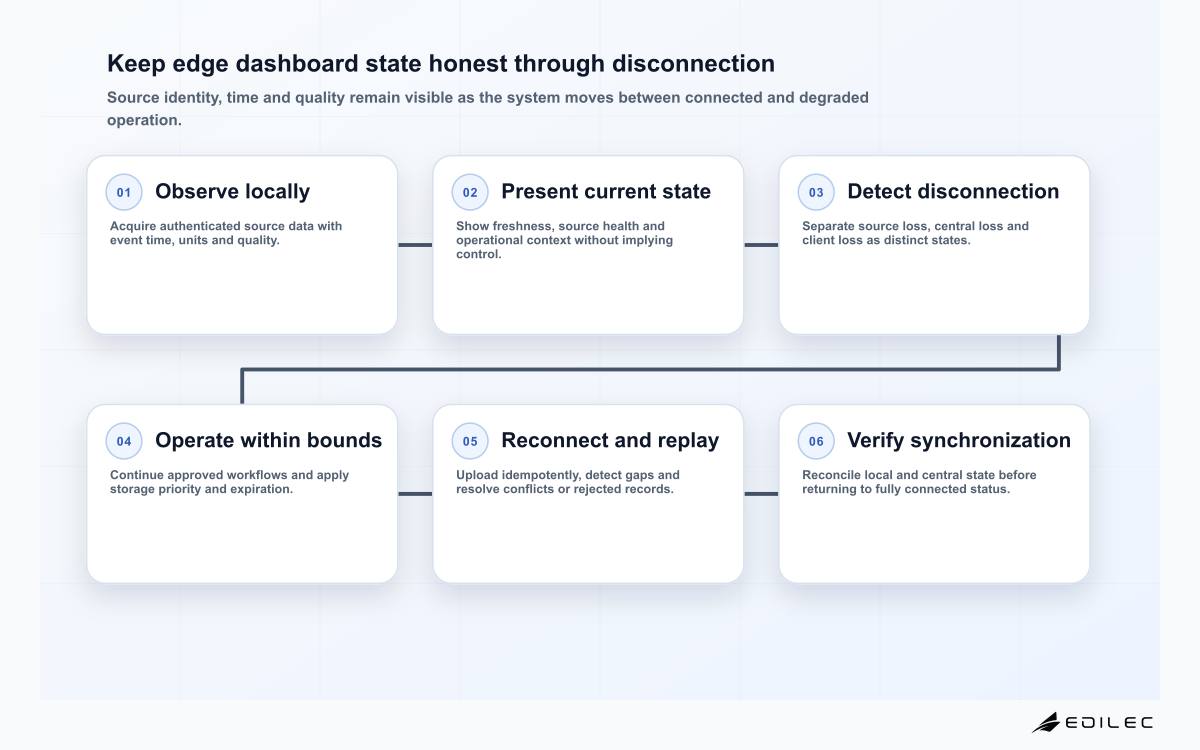 Keep edge dashboard state honest through disconnection

Source identity, time and quality remain visible as the system moves between connected and degraded operation.

01 Observe locally

Acquire authenticated source data with event time, units and quality.

02 Present current state

Show freshness, source health and operational context without implying control.

03 Detect disconnection

Separate source loss, central loss and client loss as distinct states.

04 Operate within bounds

Continue approved workflows and apply storage priority and expiration.

05 Reconnect and replay

Upload idempotently, detect gaps and resolve conflicts or rejected records.

06 Verify synchronization

Reconcile local and central state before returning to fully connected status.

EDILEC